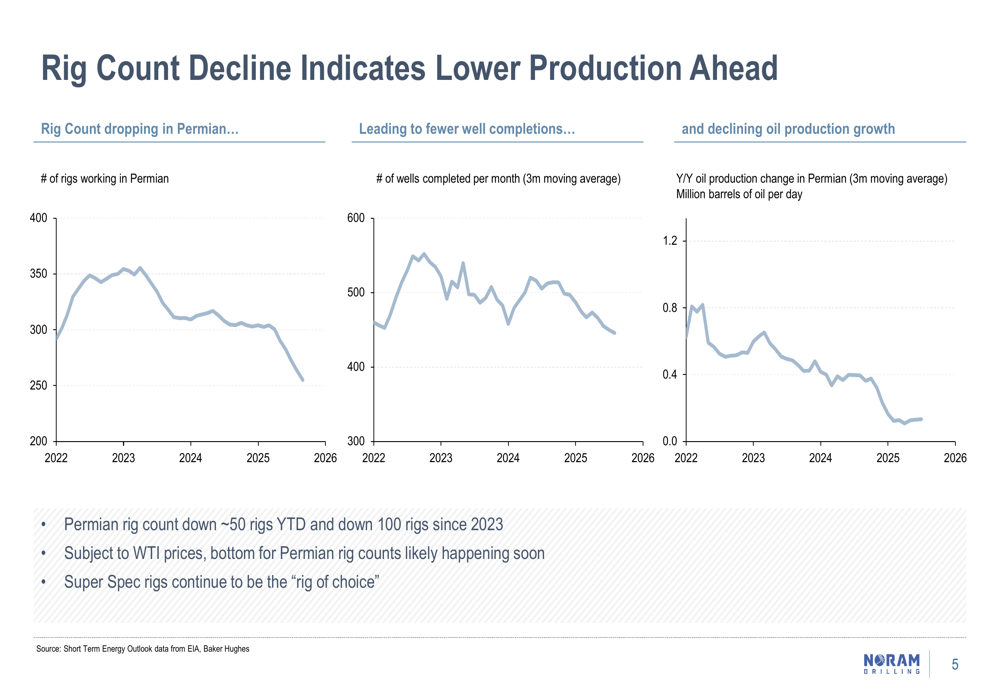 Rig Count Decline Indicates Lower Production Ahead

Rig Count dropping in Permian…

# of rigs working in Permian

400
350
300
250
200
2022 2023 2024 2025 2026

Leading to fewer well completions…

# of wells completed per month (3m moving average)

600
500
400
300
2022 2023 2024 2025 2026

and declining oil production growth

Y/Y oil production change in Permian (3m moving average)
Million barrels of oil per day

1.2
0.8
0.4
0.0
2022 2023 2024 2025 2026

• Permian rig count down ~50 rigs YTD and down 100 rigs since 2023
• Subject to WTI prices, bottom for Permian rig counts likely happening soon
• Super Spec rigs continue to be the “rig of choice”

Source: Short Term Energy Outlook data from EIA, Baker Hughes

NORAM DRILLING

5